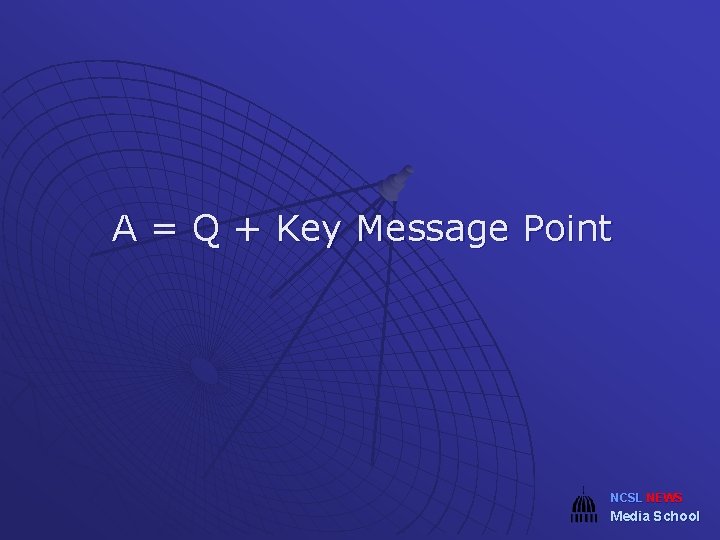 A = Q + Key Message Point

NCSL NEWS
Media School